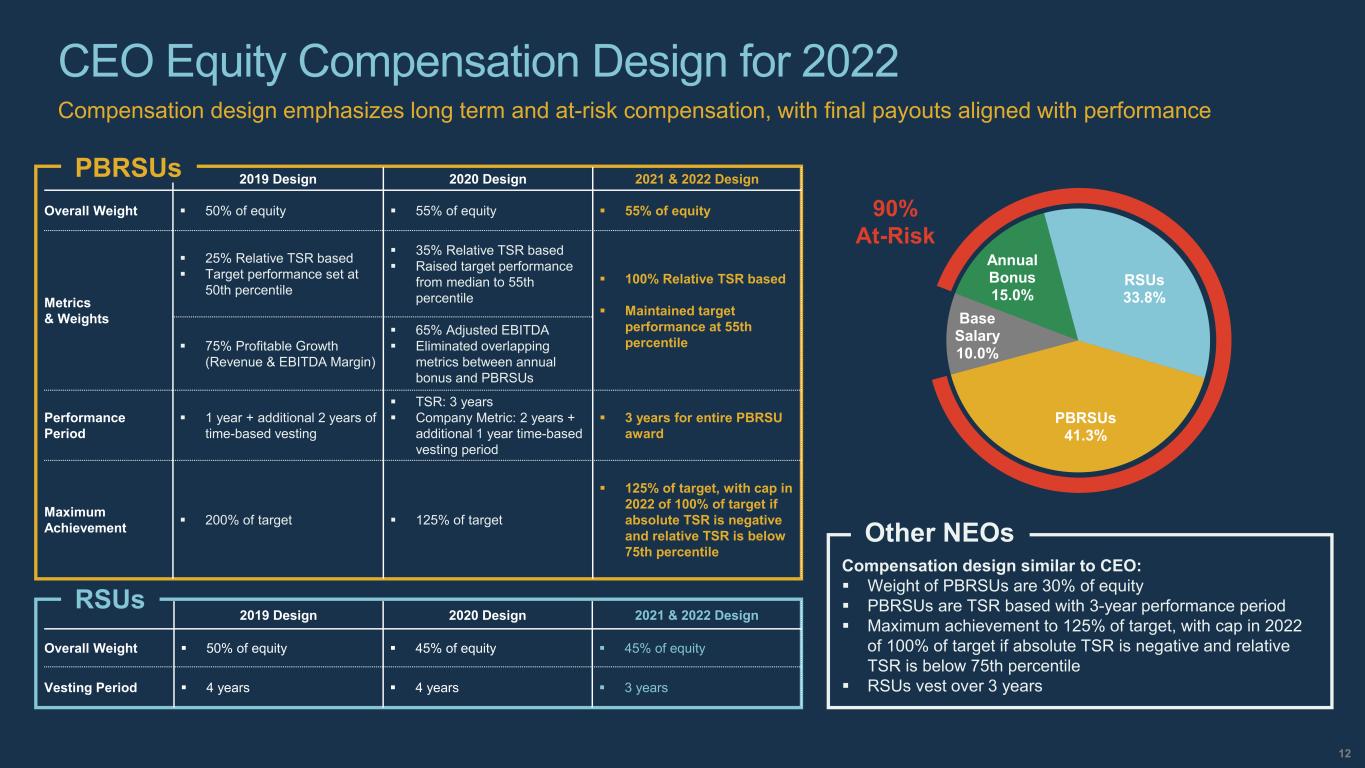 CEO Equity Compensation Design for 2022

Compensation design emphasizes long term and at-risk compensation, with final payouts aligned with performance

PBRSUs

| | 2019 Design | 2020 Design | 2021 & 2022 Design |
|---|---|---|---|
| Overall Weight | ▪ 50% of equity | ▪ 55% of equity | ▪ 55% of equity |
| Metrics & Weights | ▪ 25% Relative TSR based ▪ Target performance set at 50th percentile | ▪ 35% Relative TSR based ▪ Raised target performance from median to 55th percentile | ▪ 100% Relative TSR based ▪ Maintained target performance at 55th percentile |
| | ▪ 75% Profitable Growth (Revenue & EBITDA Margin) | ▪ 65% Adjusted EBITDA ▪ Eliminated overlapping metrics between annual bonus and PBRSUs | |
| Performance Period | ▪ 1 year + additional 2 years of time-based vesting | ▪ TSR: 3 years ▪ Company Metric: 2 years + additional 1 year time-based vesting period | ▪ 3 years for entire PBRSU award |
| Maximum Achievement | ▪ 200% of target | ▪ 125% of target | ▪ 125% of target, with cap in 2022 of 100% of target if absolute TSR is negative and relative TSR is below 75th percentile |

RSUs

| | 2019 Design | 2020 Design | 2021 & 2022 Design |
|---|---|---|---|
| Overall Weight | ▪ 50% of equity | ▪ 45% of equity | ▪ 45% of equity |
| Vesting Period | ▪ 4 years | ▪ 4 years | ▪ 3 years |

90% At-Risk

Annual Bonus 15.0%

RSUs 33.8%

Base Salary 10.0%

PBRSUs 41.3%

Other NEOs

Compensation design similar to CEO:
▪ Weight of PBRSUs are 30% of equity
▪ PBRSUs are TSR based with 3-year performance period
▪ Maximum achievement to 125% of target, with cap in 2022 of 100% of target if absolute TSR is negative and relative TSR is below 75th percentile
▪ RSUs vest over 3 years

12